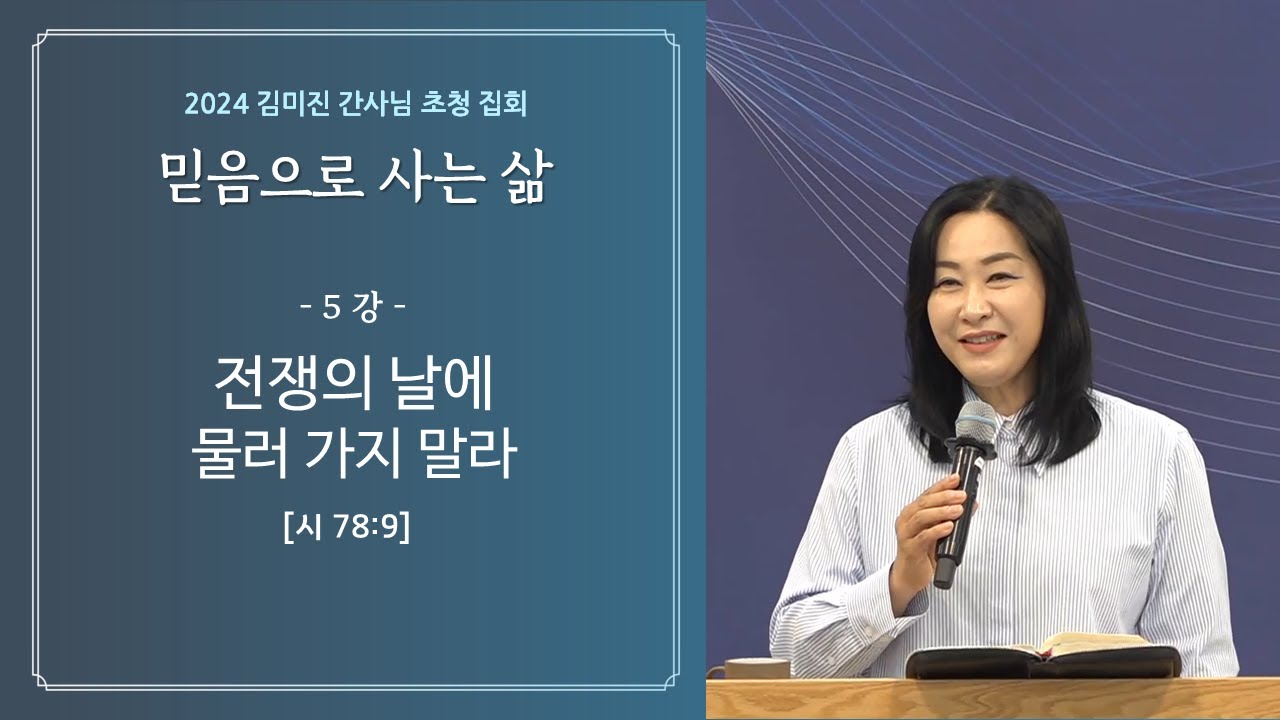 2024 김미진 간사님 초청 집회

믿음으로 사는 삶

- 5 강 -

전쟁의 날에
물러 가지 말라

[시 78:9]